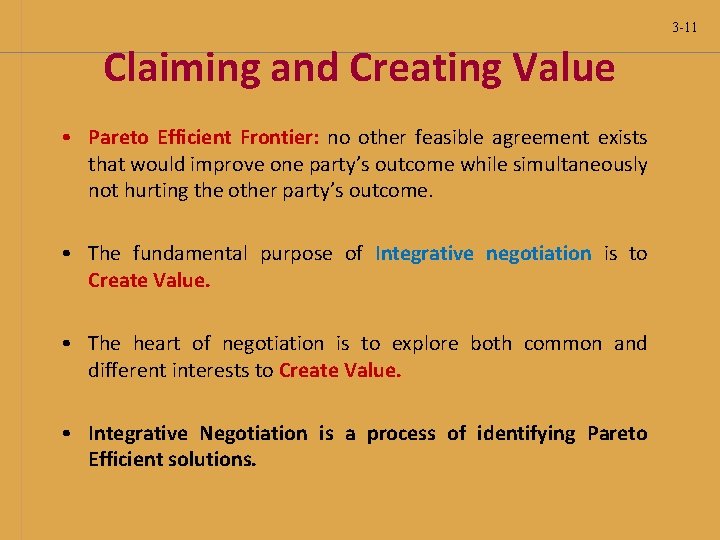 3-11

Claiming and Creating Value

• Pareto Efficient Frontier: no other feasible agreement exists that would improve one party's outcome while simultaneously not hurting the other party's outcome.

• The fundamental purpose of Integrative negotiation is to Create Value.

• The heart of negotiation is to explore both common and different interests to Create Value.

• Integrative Negotiation is a process of identifying Pareto Efficient solutions.